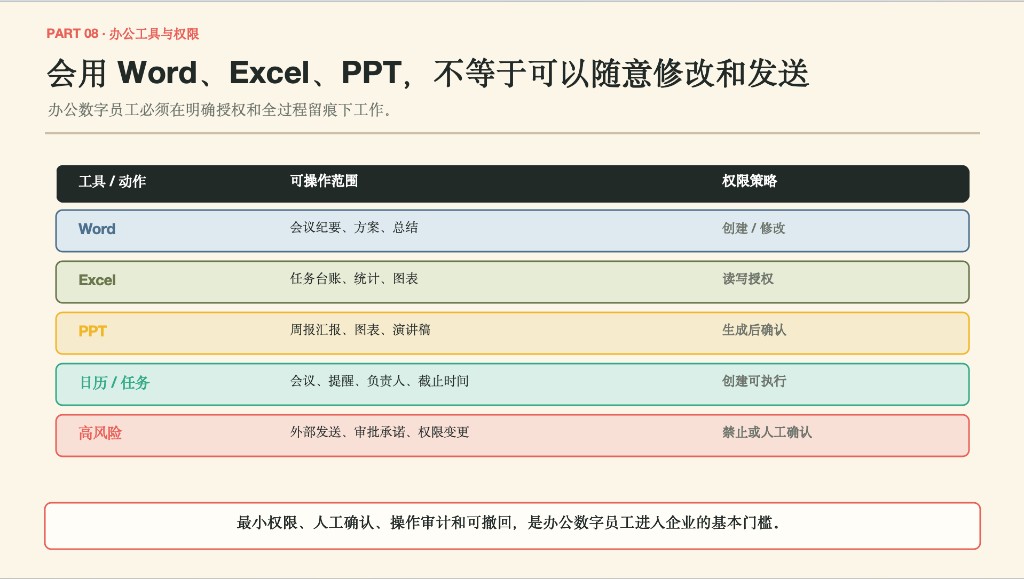 PART 08 · 办公工具与权限

会用 Word、Excel、PPT，不等于可以随意修改和发送

办公数字员工必须在明确授权和全过程留痕下工作。

| 工具 / 动作 | 可操作范围 | 权限策略 |
|---|---|---|
| Word | 会议纪要、方案、总结 | 创建 / 修改 |
| Excel | 任务台账、统计、图表 | 读写授权 |
| PPT | 周报汇报、图表、演讲稿 | 生成后确认 |
| 日历 / 任务 | 会议、提醒、负责人、截止时间 | 创建可执行 |
| 高风险 | 外部发送、审批承诺、权限变更 | 禁止或人工确认 |

最小权限、人工确认、操作审计和可撤回，是办公数字员工进入企业的基本门槛。